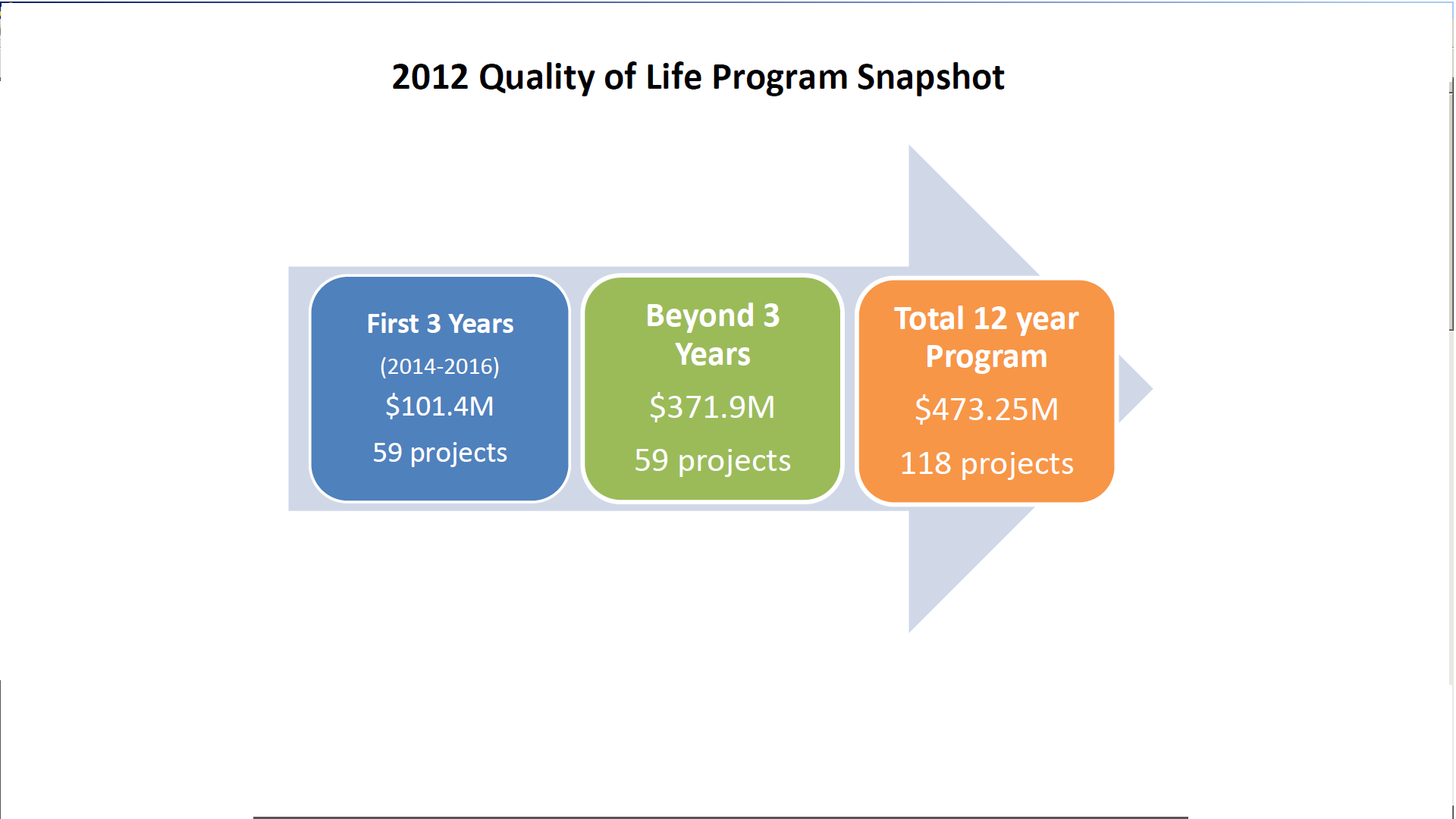 2012 Quality of Life Program Snapshot

First 3 Years
(2014-2016)
\$101.4M
59 projects

Beyond 3 Years
\$371.9M
59 projects

Total 12 year Program
\$473.25M
118 projects